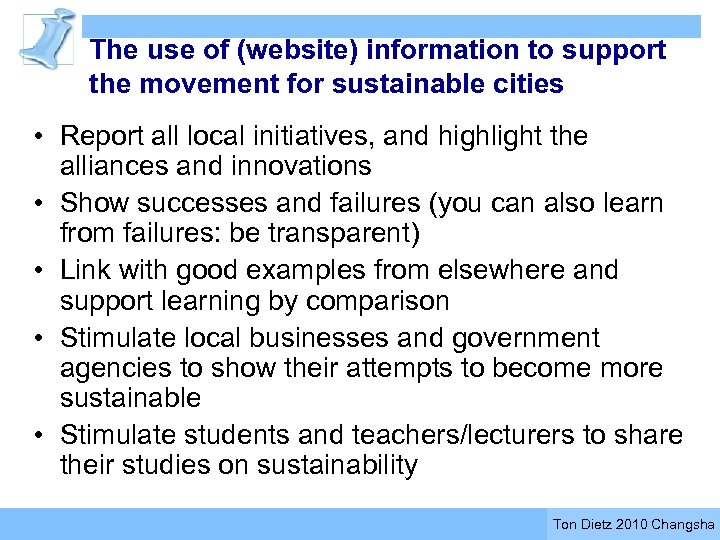 The use of (website) information to support the movement for sustainable cities

• Report all local initiatives, and highlight the alliances and innovations
• Show successes and failures (you can also learn from failures: be transparent)
• Link with good examples from elsewhere and support learning by comparison
• Stimulate local businesses and government agencies to show their attempts to become more sustainable
• Stimulate students and teachers/lecturers to share their studies on sustainability

Ton Dietz 2010 Changsha